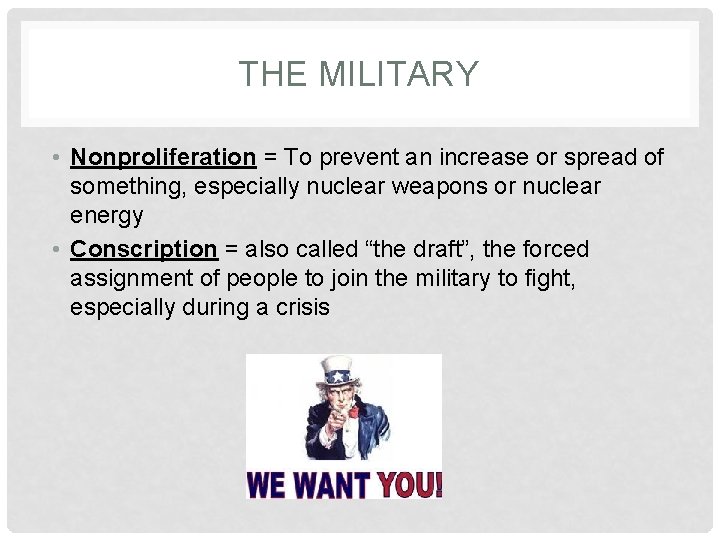 THE MILITARY

• Nonproliferation = To prevent an increase or spread of something, especially nuclear weapons or nuclear energy

• Conscription = also called “the draft”, the forced assignment of people to join the military to fight, especially during a crisis

WE WANT YOU!